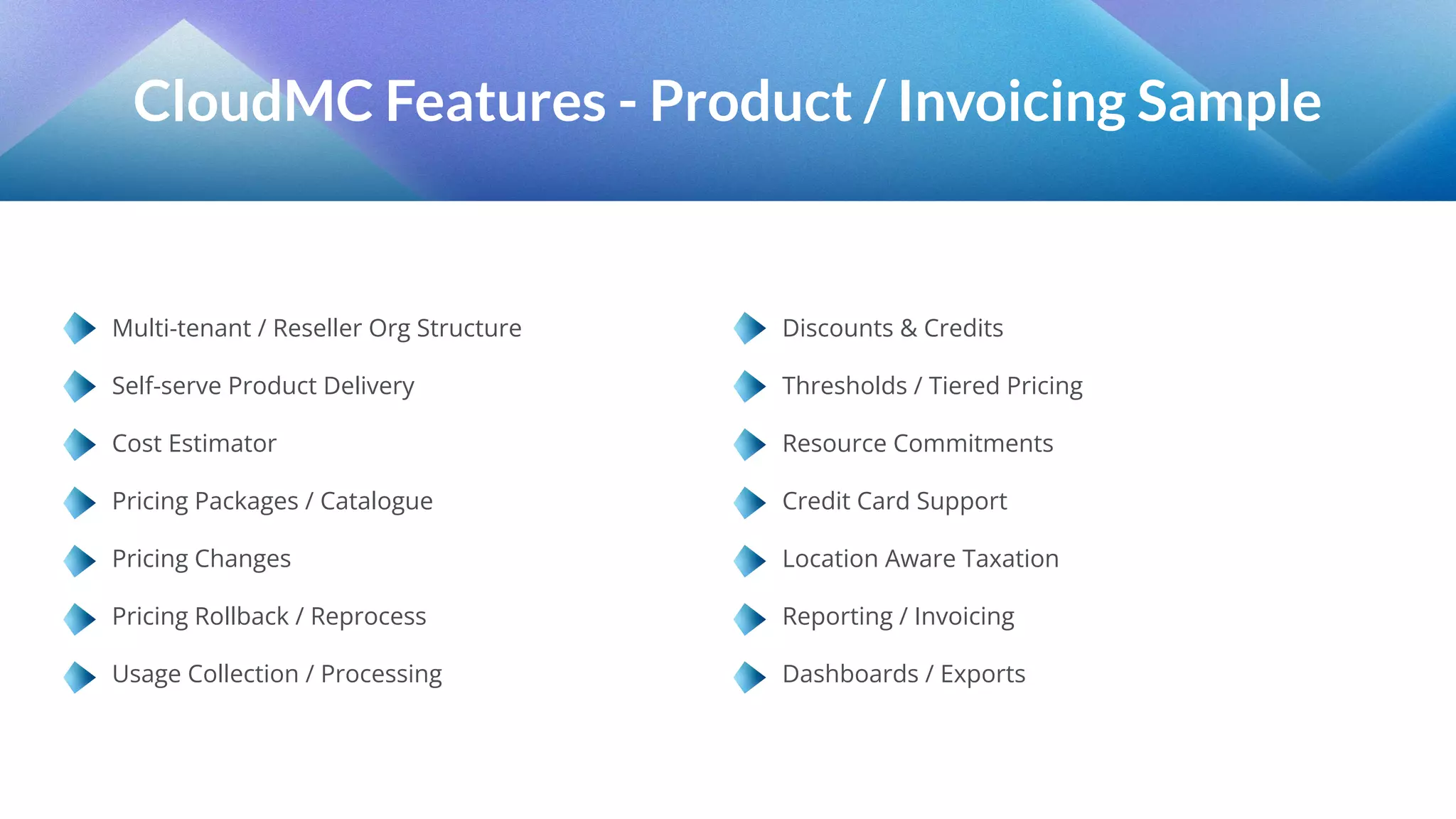 CloudMC Features - Product / Invoicing Sample

Multi-tenant / Reseller Org Structure
Self-serve Product Delivery
Cost Estimator
Pricing Packages / Catalogue
Pricing Changes
Pricing Rollback / Reprocess
Usage Collection / Processing

Discounts & Credits
Thresholds / Tiered Pricing
Resource Commitments
Credit Card Support
Location Aware Taxation
Reporting / Invoicing
Dashboards / Exports